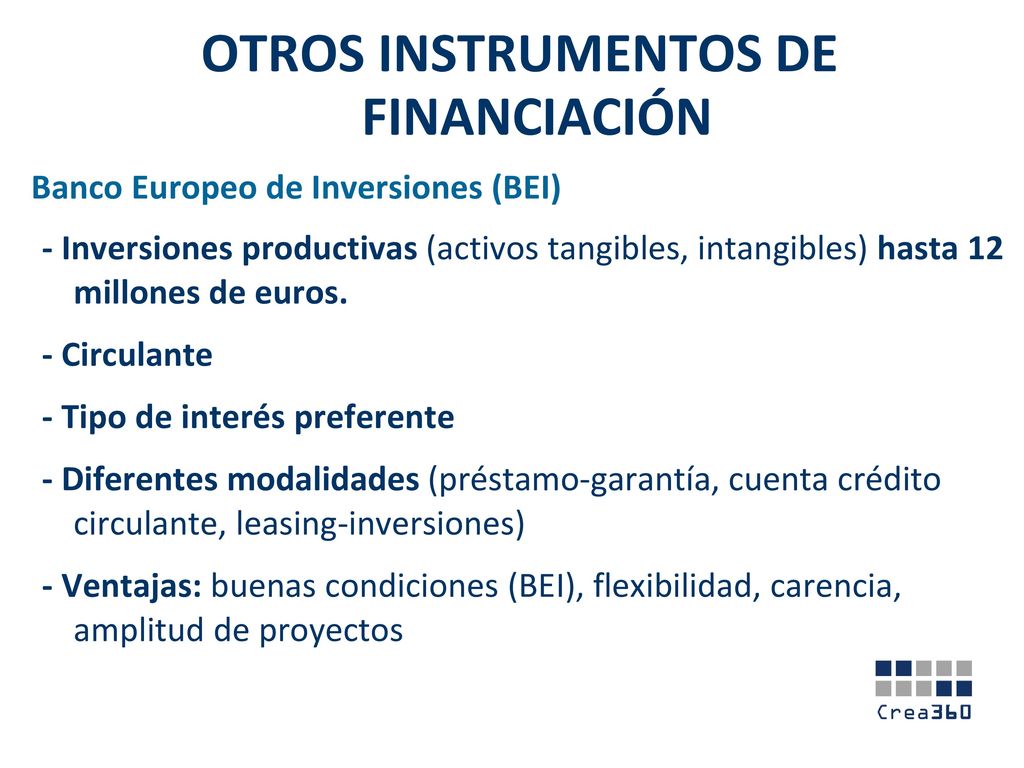 OTROS INSTRUMENTOS DE FINANCIACIÓN

Banco Europeo de Inversiones (BEI)

- Inversiones productivas (activos tangibles, intangibles) hasta 12 millones de euros.

- Circulante

- Tipo de interés preferente

- Diferentes modalidades (préstamo-garantía, cuenta crédito circulante, leasing-inversiones)

- Ventajas: buenas condiciones (BEI), flexibilidad, carencia, amplitud de proyectos

Crea360